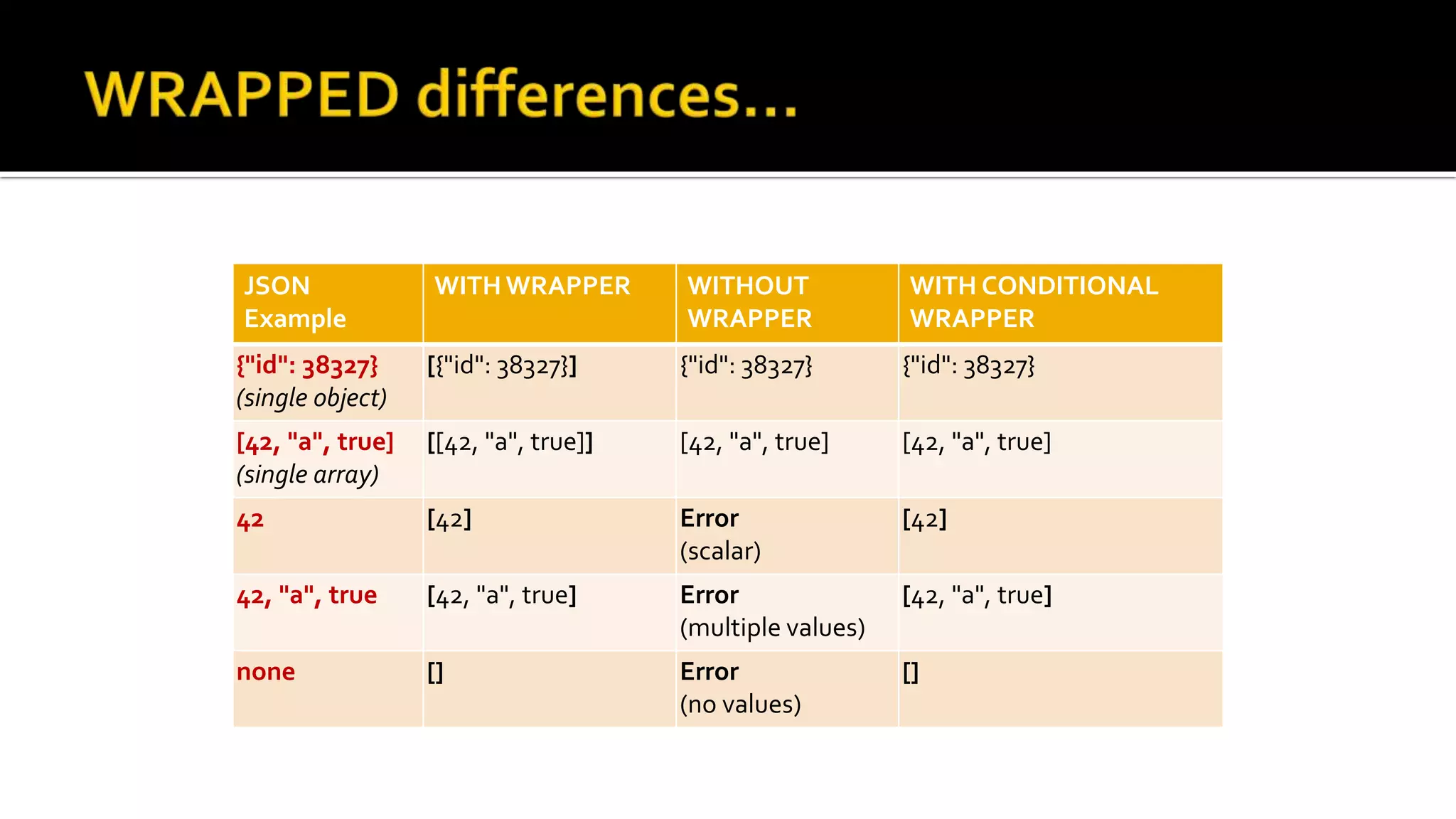 WRAPPED differences…

| JSON Example | WITH WRAPPER | WITHOUT WRAPPER | WITH CONDITIONAL WRAPPER |
|---|---|---|---|
| {"id": 38327} (single object) | [{"id": 38327}] | {"id": 38327} | {"id": 38327} |
| [42, "a", true] (single array) | [[42, "a", true]] | [42, "a", true] | [42, "a", true] |
| 42 | [42] | Error (scalar) | [42] |
| 42, "a", true | [42, "a", true] | Error (multiple values) | [42, "a", true] |
| none | [] | Error (no values) | [] |